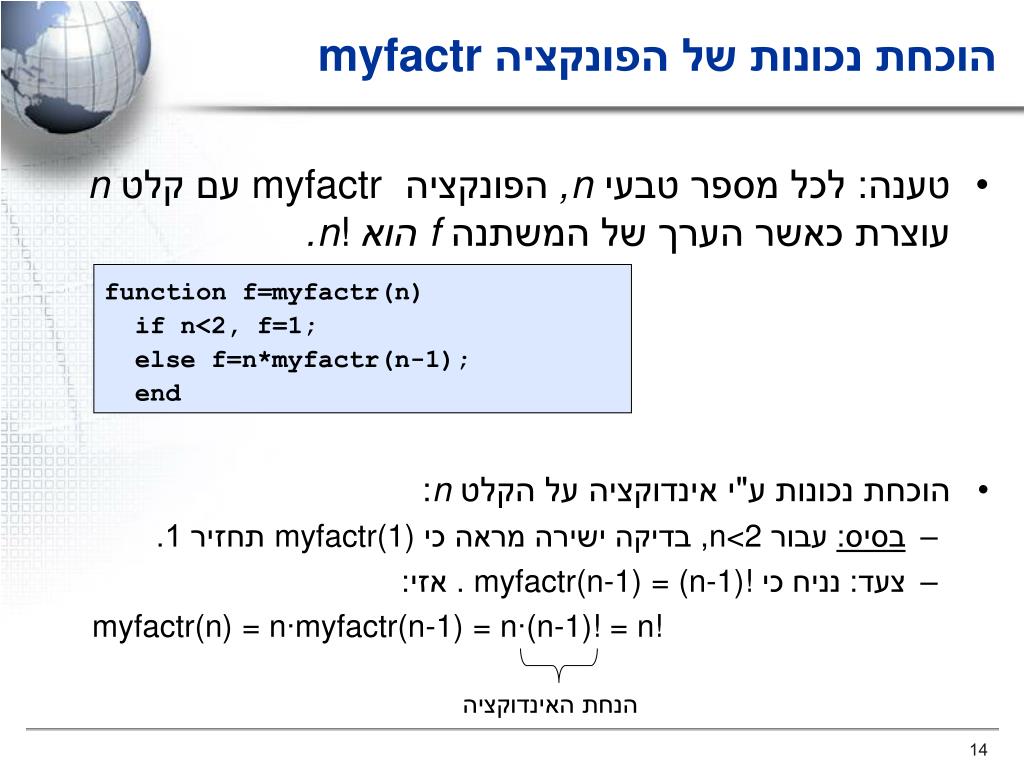 הוכחת נכונות של הפונקציה myfactr

• טענה: לכל מספר טבעי $n$, הפונקציה myfactr עם קלט $n$ עוצרת כאשר הערך של המשתנה $f$ הוא $n!$.

function f=myfactr(n)
  if n<2, f=1;
  else f=n*myfactr(n-1);
  end

• הוכחת נכונות ע"י אינדוקציה על הקלט $n$:
– בסיס: עבור n<2, בדיקה ישירה מראה כי myfactr(1) תחזיר 1.
– צעד: נניח כי myfactr(n-1) = (n-1)! . אזי:
myfactr(n) = n·myfactr(n-1) = n·(n-1)! = n!

הנחת האינדוקציה

14